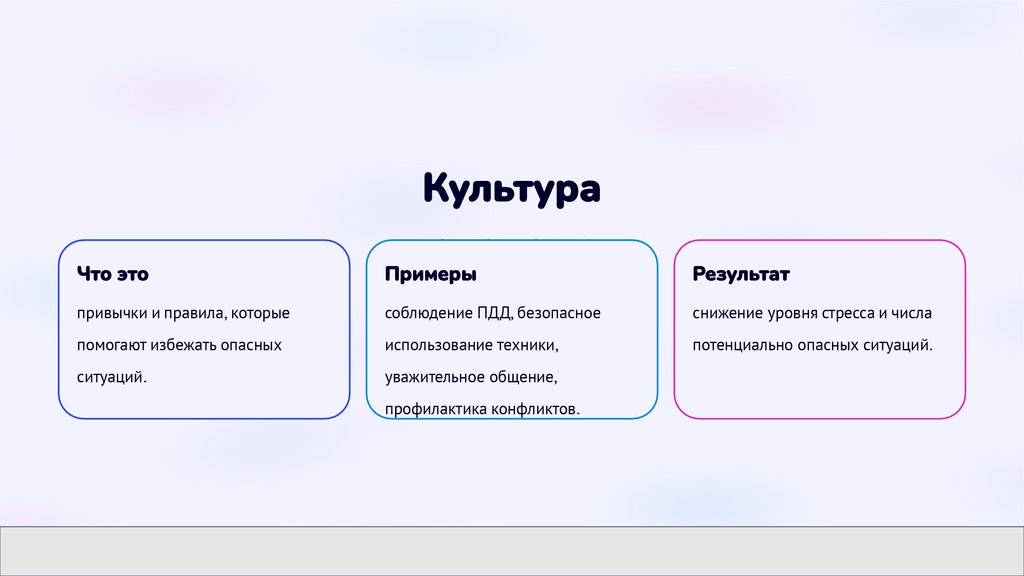 Культура

Что это

привычки и правила, которые помогают избежать опасных ситуаций.

Примеры

соблюдение ПДД, безопасное использование техники, уважительное общение, профилактика конфликтов.

Результат

снижение уровня стресса и числа потенциально опасных ситуаций.